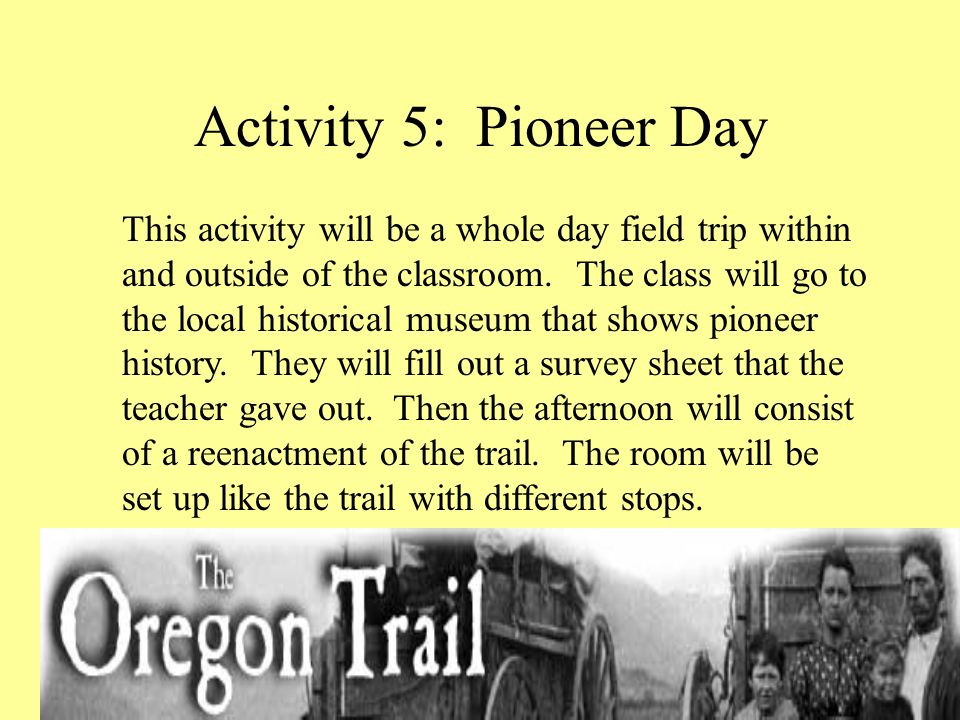 Activity 5: Pioneer Day

This activity will be a whole day field trip within and outside of the classroom. The class will go to the local historical museum that shows pioneer history. They will fill out a survey sheet that the teacher gave out. Then the afternoon will consist of a reenactment of the trail. The room will be set up like the trail with different stops.

The Oregon Trail